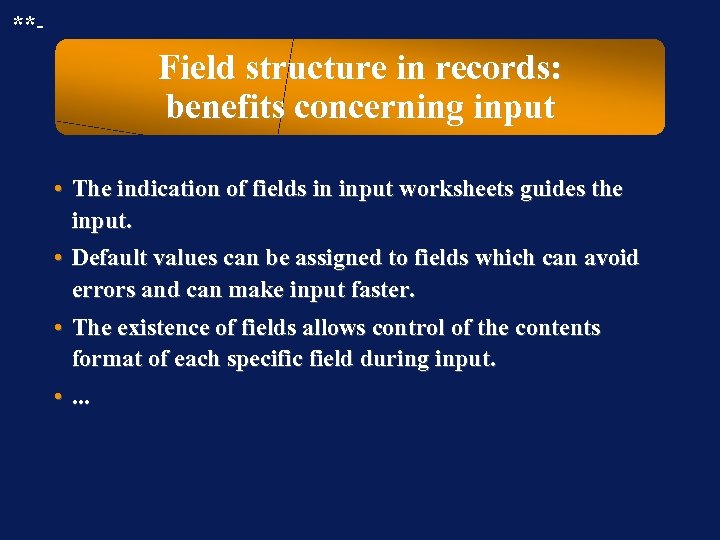 **-

Field structure in records: benefits concerning input

• The indication of fields in input worksheets guides the input.

• Default values can be assigned to fields which can avoid errors and can make input faster.

• The existence of fields allows control of the contents format of each specific field during input.

• ...